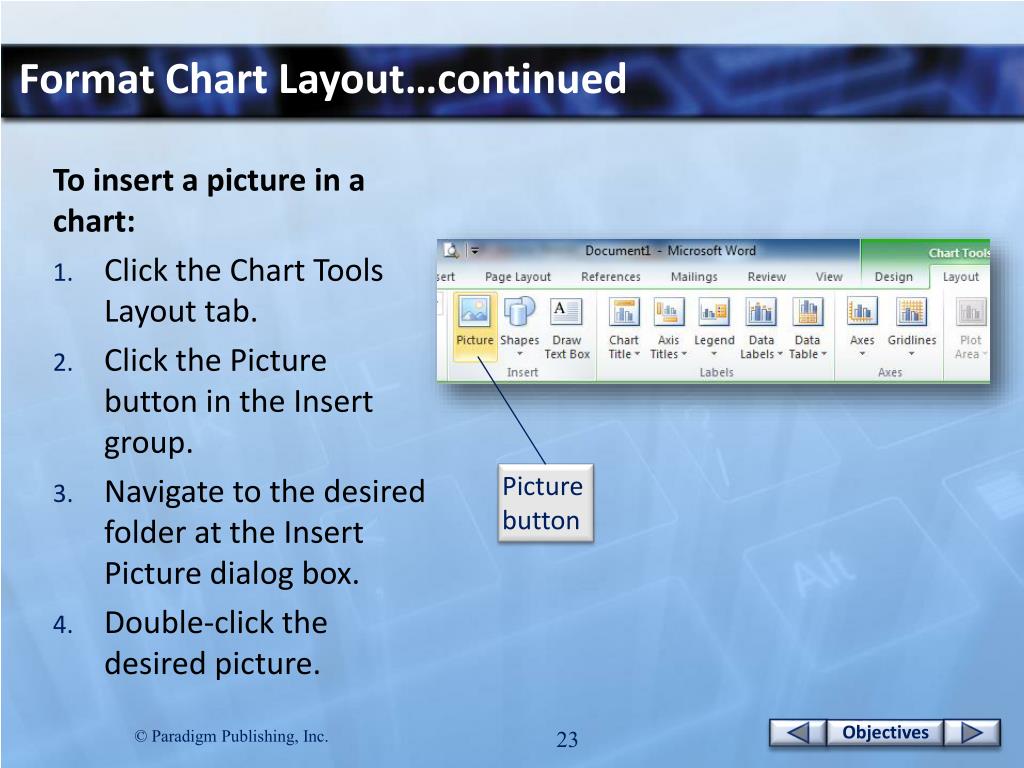 Format Chart Layout…continued

To insert a picture in a chart:

1. Click the Chart Tools Layout tab.
2. Click the Picture button in the Insert group.
3. Navigate to the desired folder at the Insert Picture dialog box.
4. Double-click the desired picture.

Document1 - Microsoft Word
Chart Tools
sert Page Layout References Mailings Review View Design Layout
Picture Shapes Draw Text Box
Insert
Chart Title Axis Titles Legend Data Labels Data Table
Labels
Axes Gridlines
Axes
Plot Area

Picture button

© Paradigm Publishing, Inc.

23

Objectives